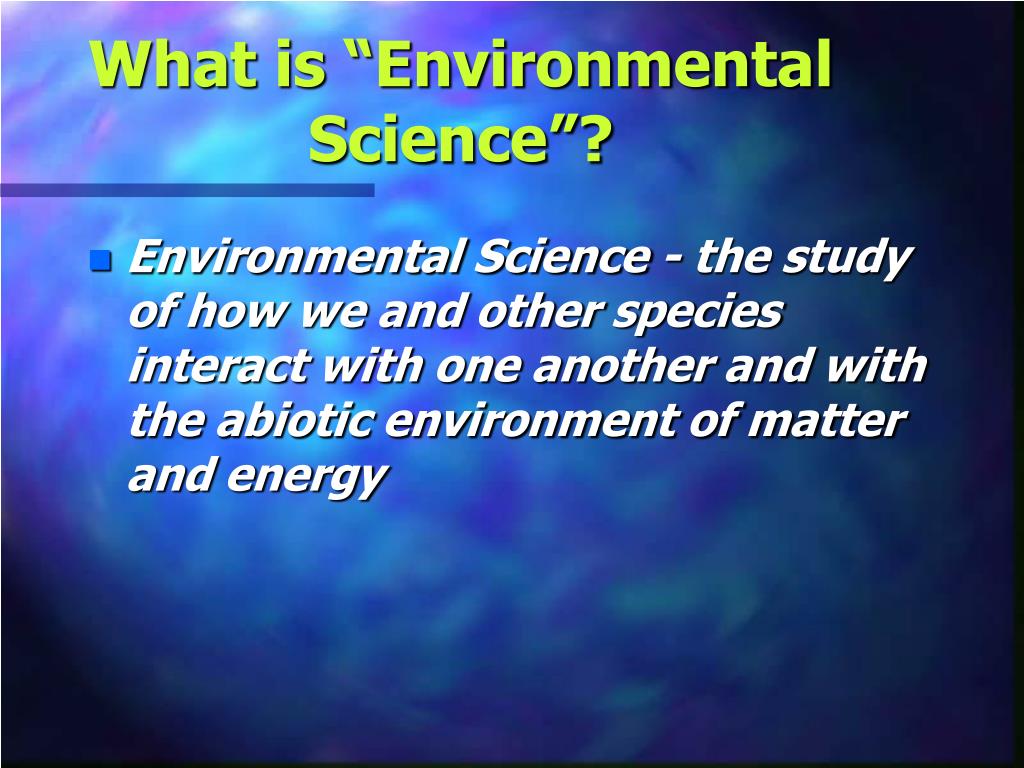 What is “Environmental Science”?

Environmental Science - the study of how we and other species interact with one another and with the abiotic environment of matter and energy